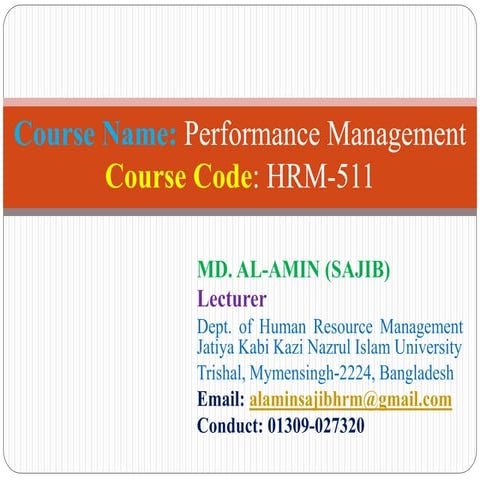 Course Name: Performance Management
Course Code: HRM-511

MD. AL-AMIN (SAJIB)
Lecturer
Dept. of Human Resource Management
Jatiya Kabi Kazi Nazrul Islam University
Trishal, Mymensingh-2224, Bangladesh
Email: alaminsajibhrm@gmail.com
Conduct: 01309-027320